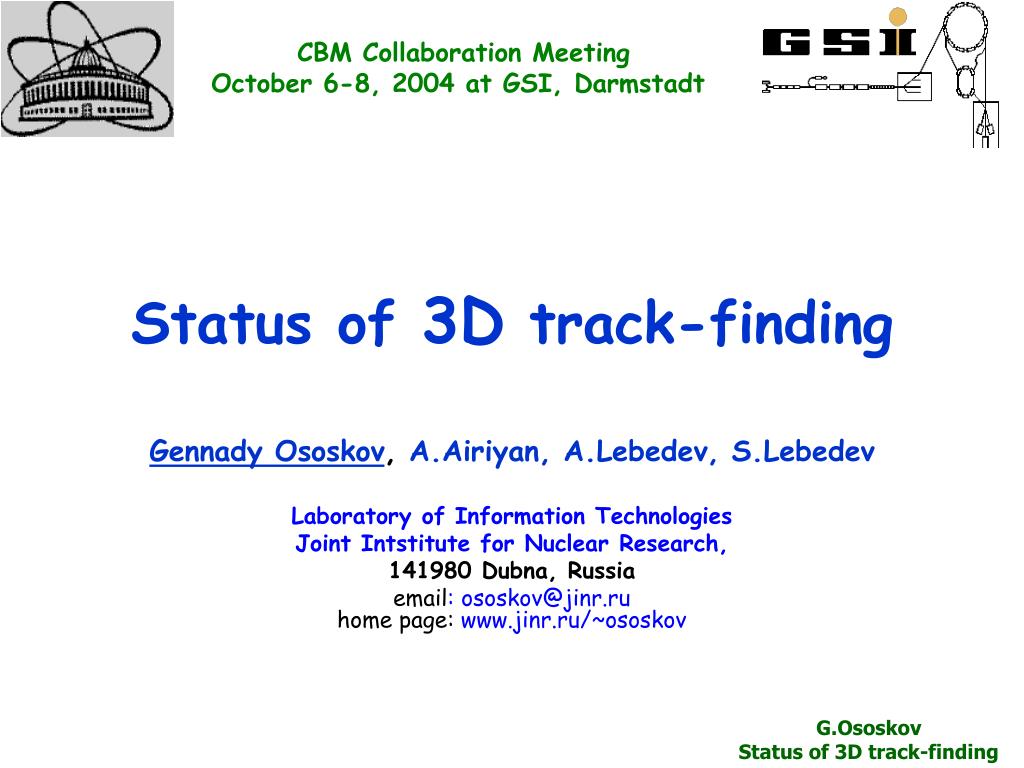 CBM Collaboration Meeting
October 6-8, 2004 at GSI, Darmstadt

GSI

Status of 3D track-finding

Gennady Ososkov, A.Airiyan, A.Lebedev, S.Lebedev

Laboratory of Information Technologies
Joint Intstitute for Nuclear Research,
141980 Dubna, Russia
email: ososkov@jinr.ru
home page: www.jinr.ru/~ososkov

G.Ososkov
Status of 3D track-finding